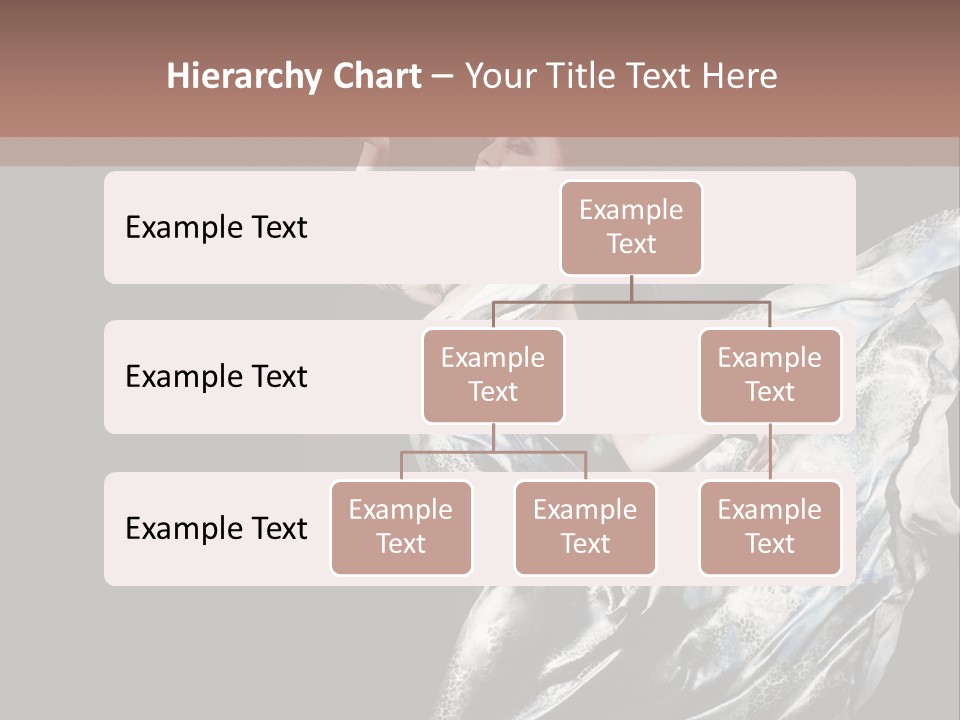 Hierarchy Chart – Your Title Text Here

Example Text

Example Text

Example Text

Example Text

Example Text

Example Text

Example Text

Example Text

Example Text